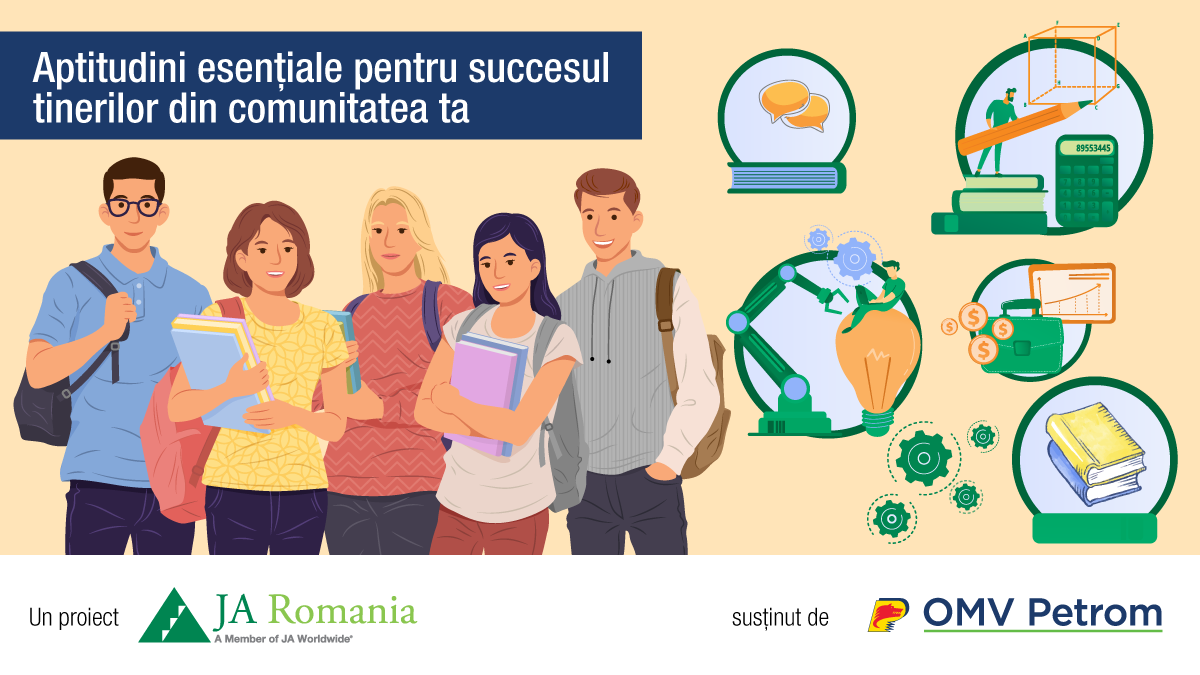 Aptitudini esențiale pentru succesul tinerilor din comunitatea ta

89553445

Un proiect JA Romania A Member of JA Worldwide®

susținut de OMV Petrom